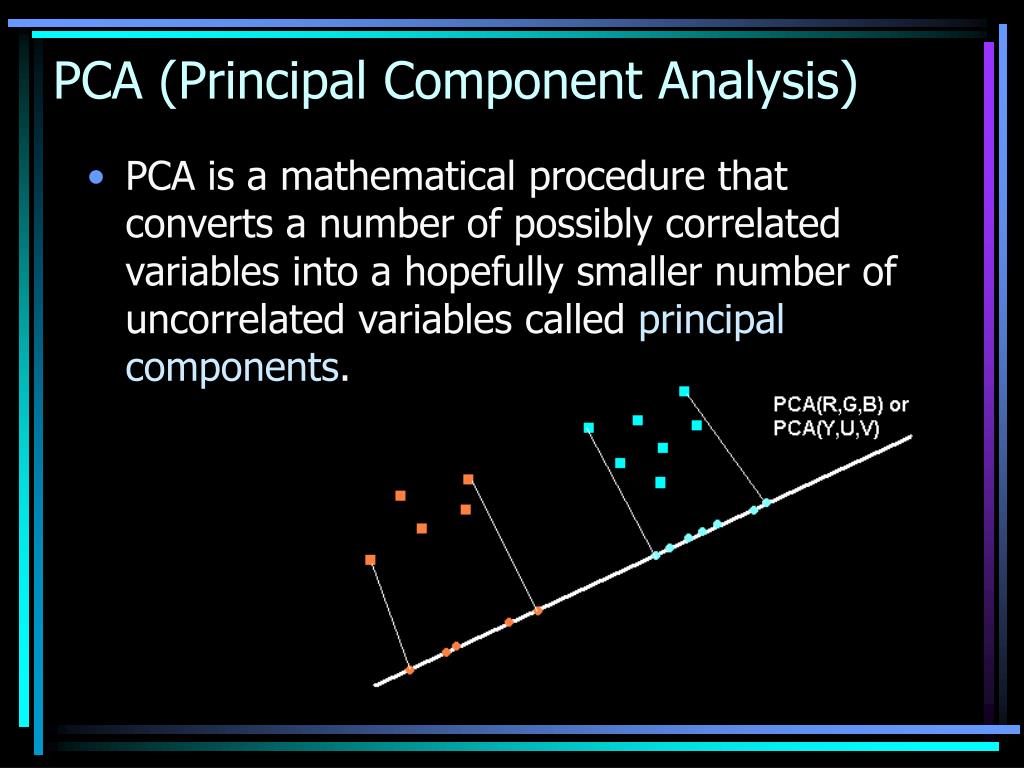 PCA (Principal Component Analysis)

• PCA is a mathematical procedure that converts a number of possibly correlated variables into a hopefully smaller number of uncorrelated variables called principal components.

PCA(R,G,B) or PCA(Y,U,V)